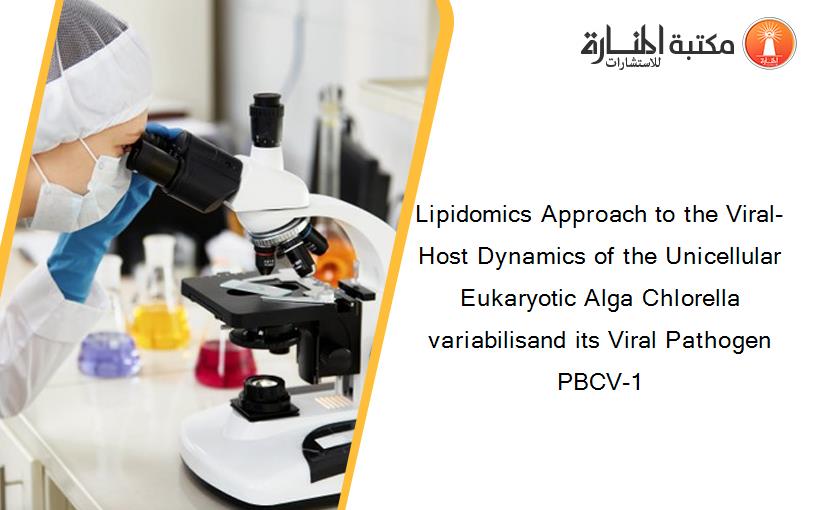 مكتبة المنارة للاستشارات

Lipidomics Approach to the Viral-Host Dynamics of the Unicellular Eukaryotic Alga Chlorella variabilisand its Viral Pathogen PBCV-1